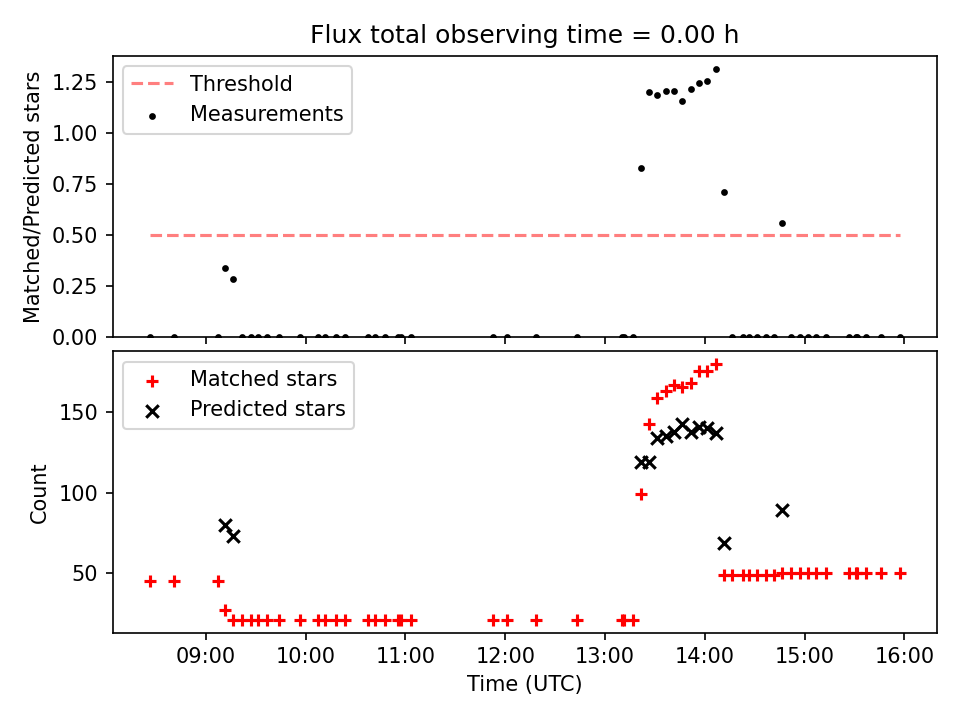 Flux total observing time = 0.00 h

Threshold
Measurements

Matched/Predicted stars

1.25
1.00
0.75
0.50
0.25
0.00

Matched stars
Predicted stars

Count

150
100
50

09:00
10:00
11:00
12:00
13:00
14:00
15:00
16:00

Time (UTC)